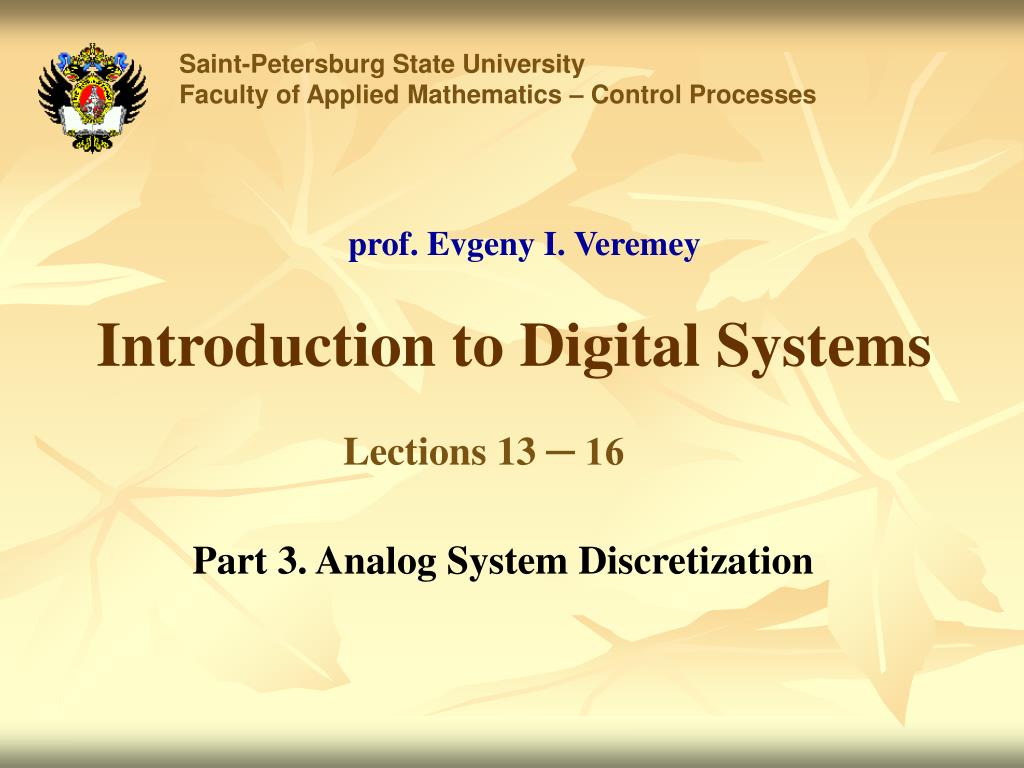 Saint-Petersburg State University
Faculty of Applied Mathematics – Control Processes

prof. Evgeny I. Veremey

Introduction to Digital Systems

Lections 13 – 16

Part 3. Analog System Discretization